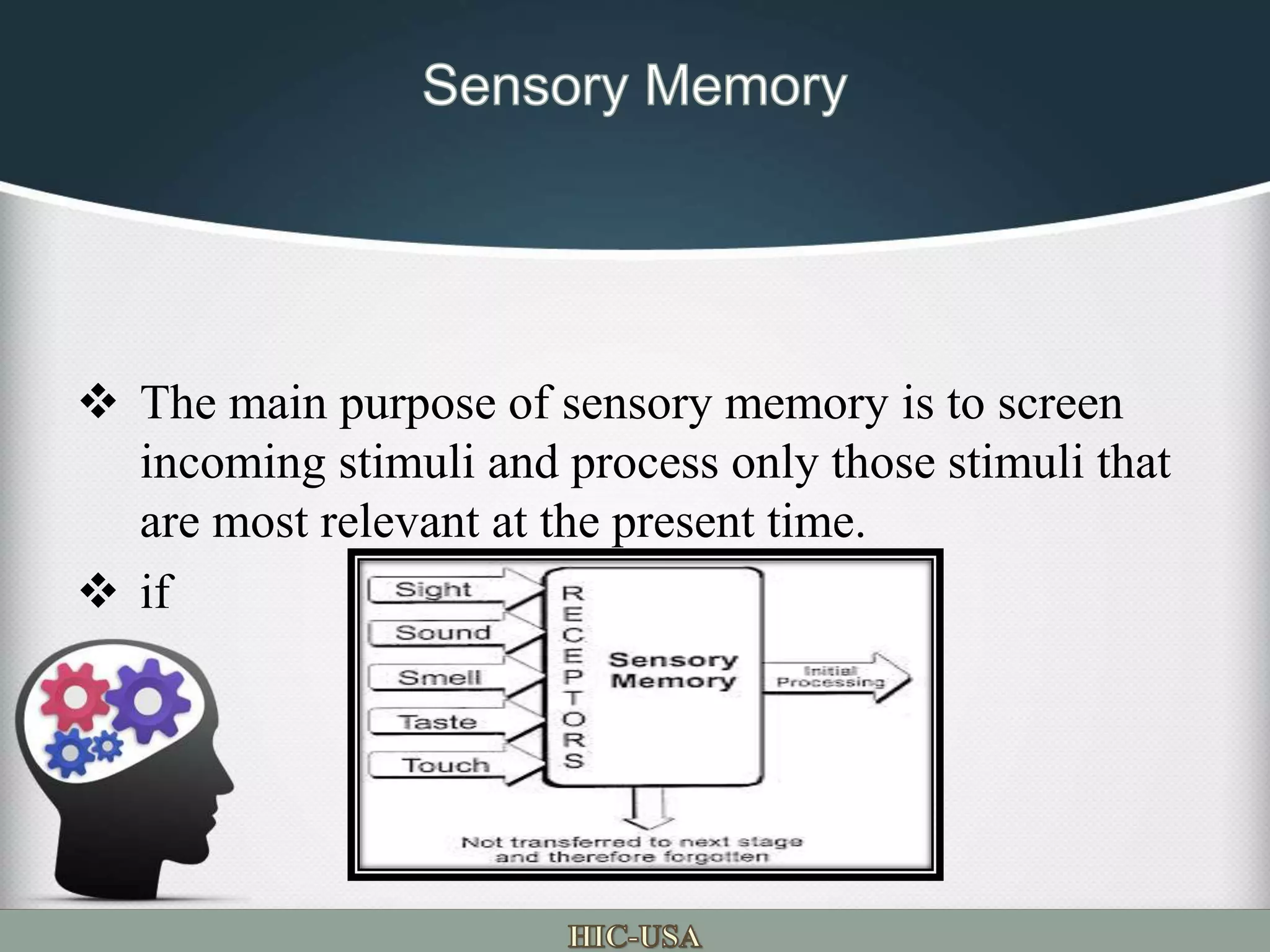 Sensory Memory

❖ The main purpose of sensory memory is to screen incoming stimuli and process only those stimuli that are most relevant at the present time.

❖ if

Sight
Sound
Smell
Taste
Touch

RECEPTORS

Sensory Memory

Initial Processing

Not transferred to next stage and therefore forgotten

HIC-USA